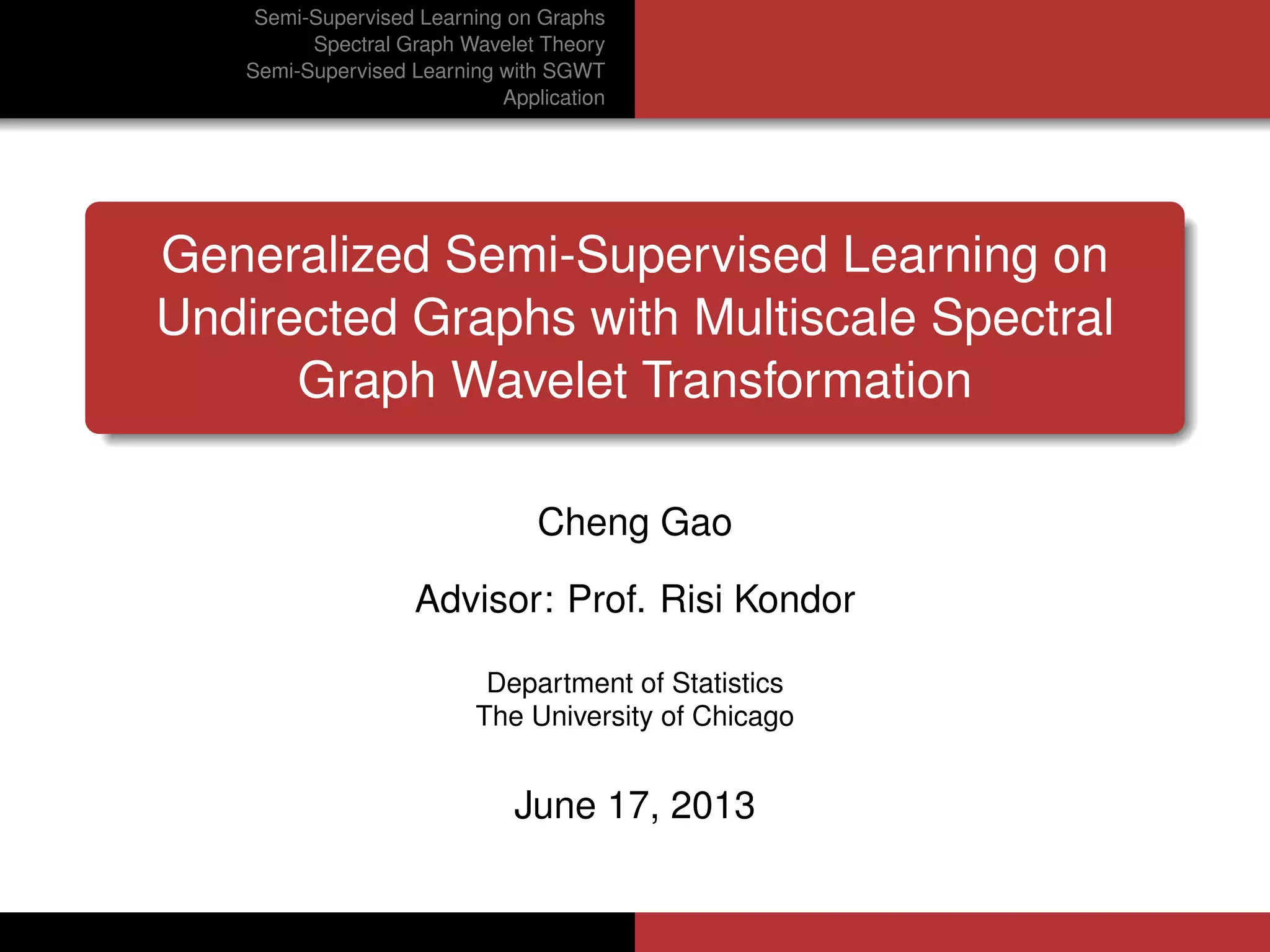 Semi-Supervised Learning on Graphs
Spectral Graph Wavelet Theory
Semi-Supervised Learning with SGWT
Application

Generalized Semi-Supervised Learning on Undirected Graphs with Multiscale Spectral Graph Wavelet Transformation

Cheng Gao

Advisor: Prof. Risi Kondor

Department of Statistics
The University of Chicago

June 17, 2013